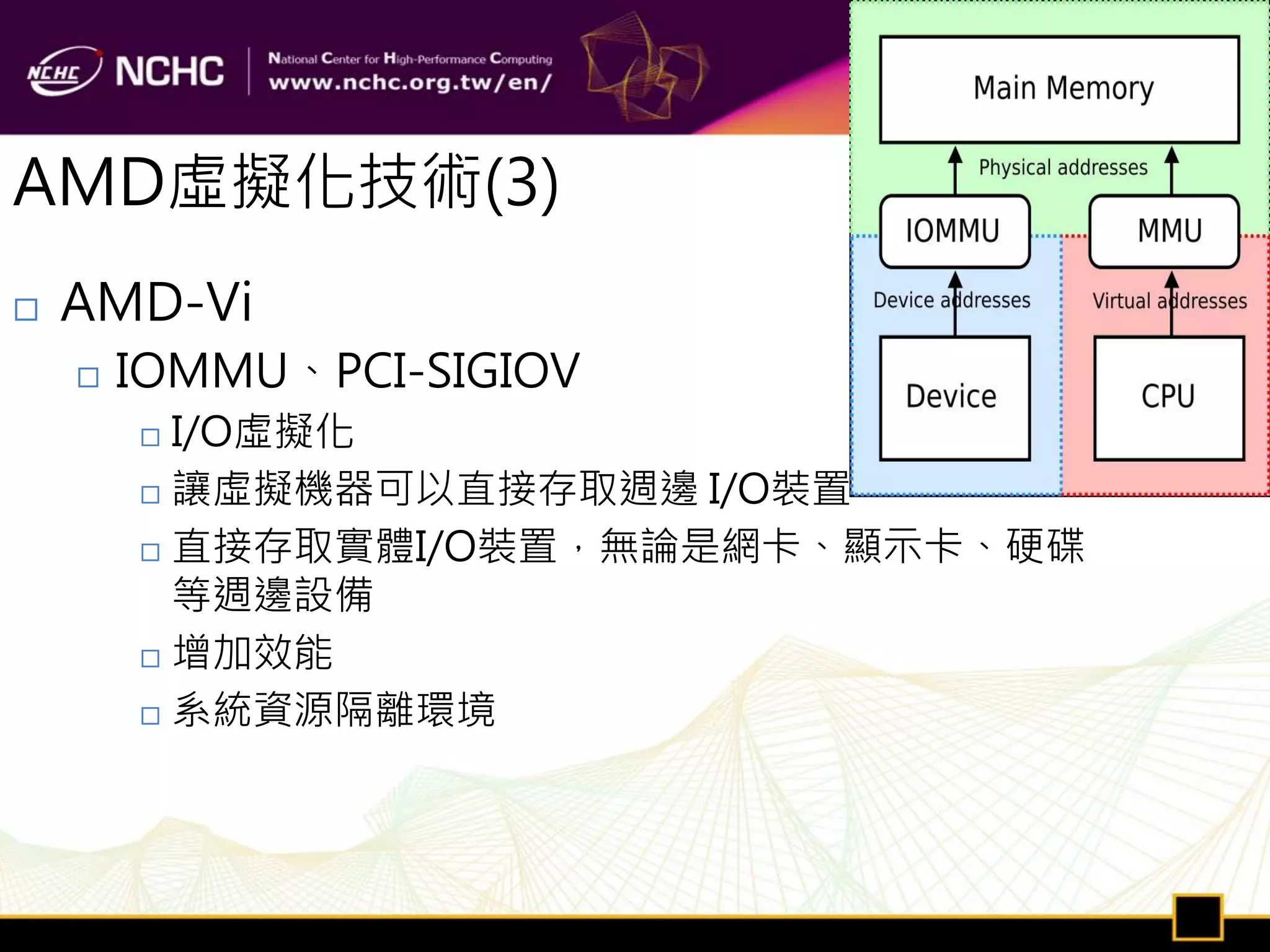 NCHC NCHC National Center for High-Performance Computing www.nchc.org.tw/en/

AMD虛擬化技術(3)

□ AMD-Vi

□ IOMMU、PCI-SIGIOV

□ I/O虛擬化

□ 讓虛擬機器可以直接存取週邊 I/O裝置

□ 直接存取實體I/O裝置，無論是網卡、顯示卡、硬碟等週邊設備

□ 增加效能

□ 系統資源隔離環境

Main Memory

Physical addresses

IOMMU

MMU

Device addresses

Virtual addresses

Device

CPU